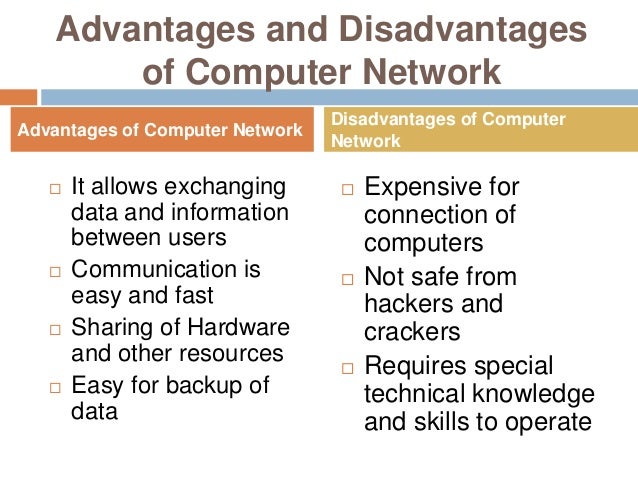 Advantages and Disadvantages of Computer Network

Advantages of Computer Network

□ It allows exchanging data and information between users
□ Communication is easy and fast
□ Sharing of Hardware and other resources
□ Easy for backup of data

Disadvantages of Computer Network

□ Expensive for connection of computers
□ Not safe from hackers and crackers
□ Requires special technical knowledge and skills to operate